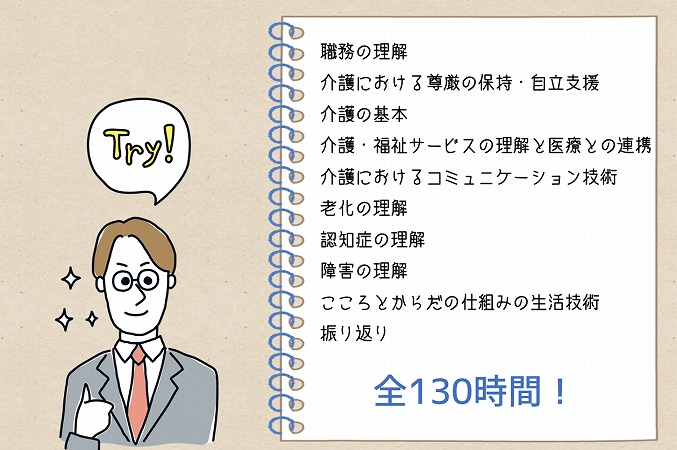 Try!

職務の理解
介護における尊厳の保持・自立支援
介護の基本
介護・福祉サービスの理解と医療との連携
介護におけるコミュニケーション技術
老化の理解
認知症の理解
障害の理解
こころとからだの仕組みの生活技術
振り返り

全130時間！